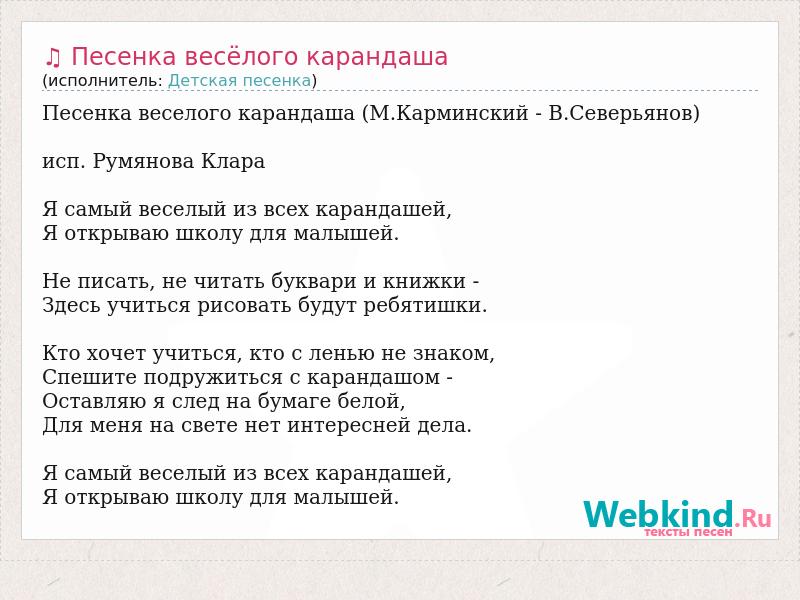 ♫ Песенка весёлого карандаша
(исполнитель: Детская песенка)

Песенка веселого карандаша (М.Карминский - В.Северьянов)

исп. Румянова Клара

Я самый веселый из всех карандашей,
Я открываю школу для малышей.

Не писать, не читать буквари и книжки -
Здесь учиться рисовать будут ребятишки.

Кто хочет учиться, кто с ленью не знаком,
Спешите подружиться с карандашом -
Оставляю я след на бумаге белой,
Для меня на свете нет интересней дела.

Я самый веселый из всех карандашей,
Я открываю школу для малышей.

Webkind.Ru
тексты песен